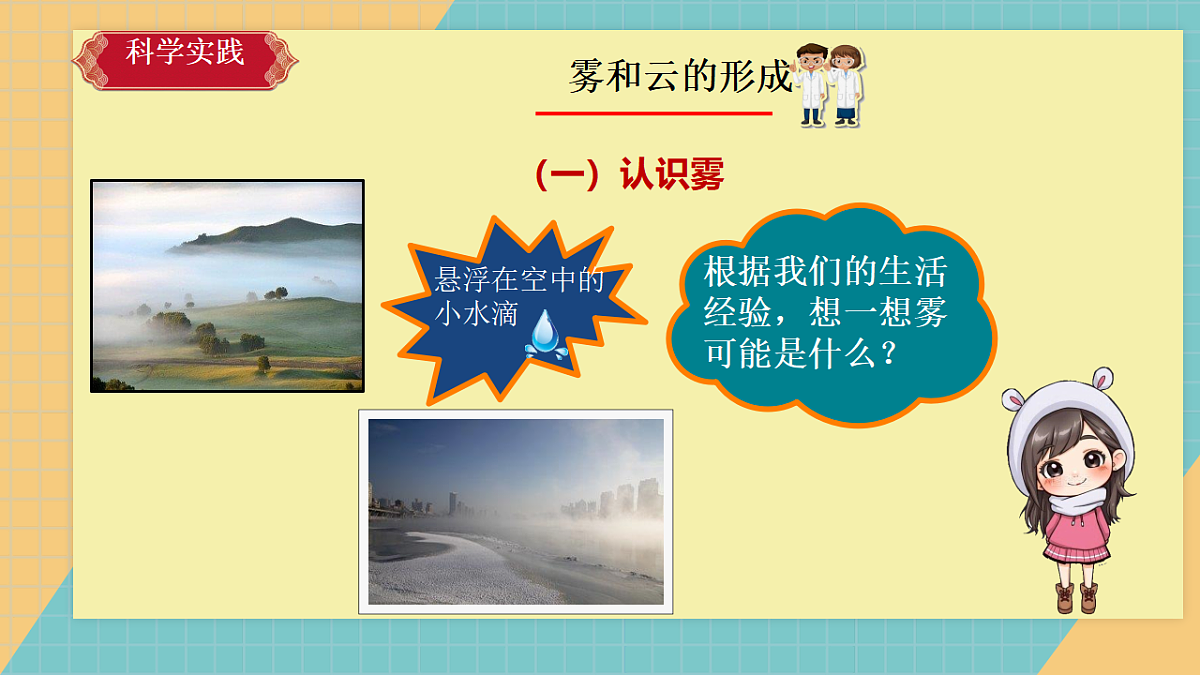 科学实践

雾和云的形成

（一）认识雾

悬浮在空中的小水滴

根据我们的生活经验，想一想雾可能是什么？